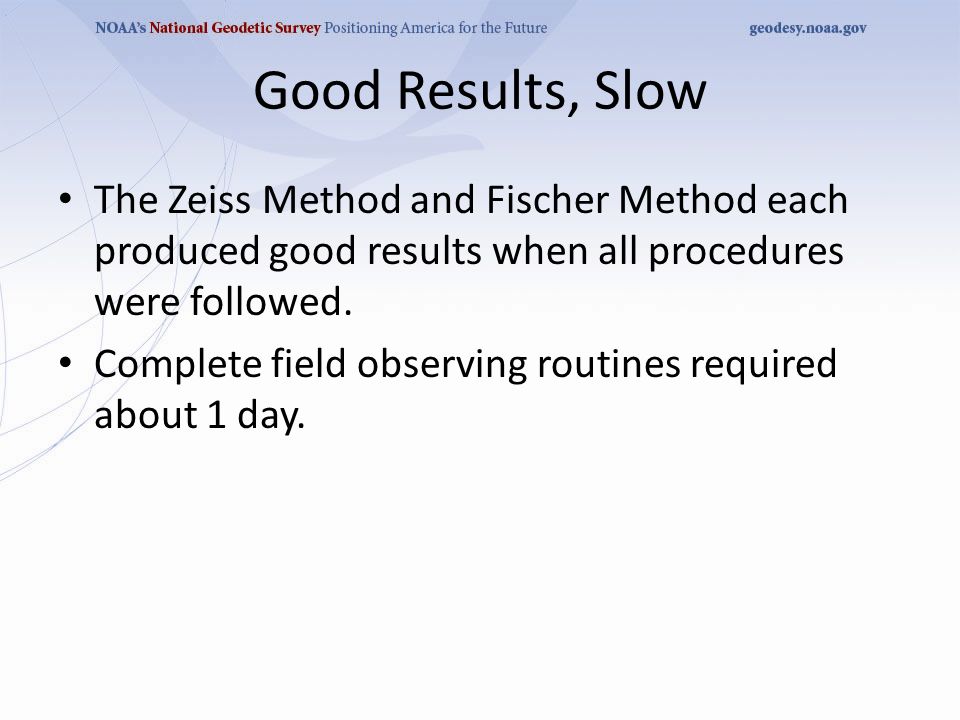 NOAA's National Geodetic Survey Positioning America for the Future geodesy.noaa.gov

Good Results, Slow

• The Zeiss Method and Fischer Method each produced good results when all procedures were followed.
• Complete field observing routines required about 1 day.